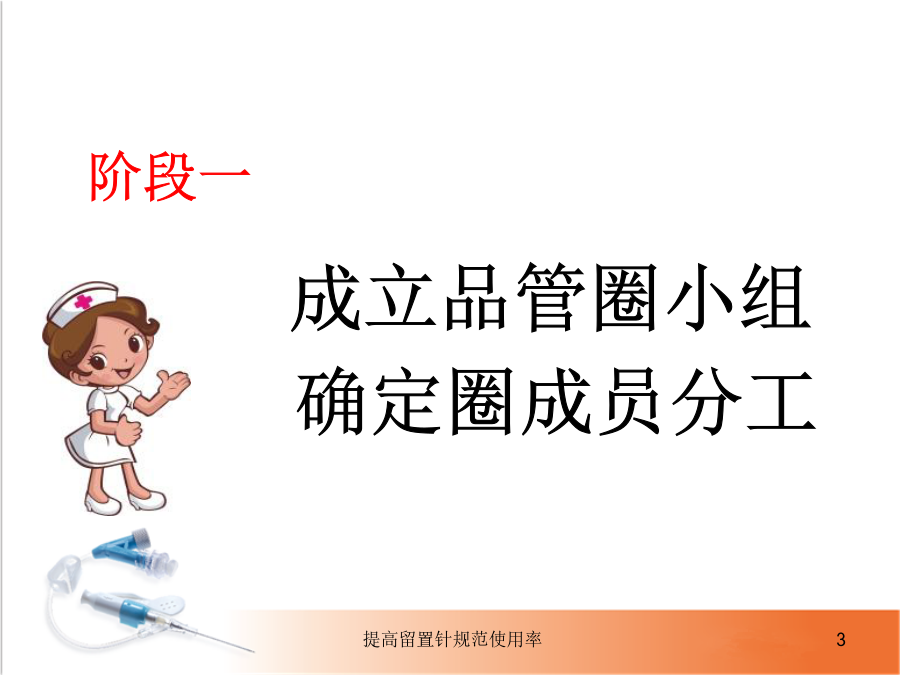 阶段一

成立品管圈小组
确定圈成员分工

提高留置针规范使用率

3